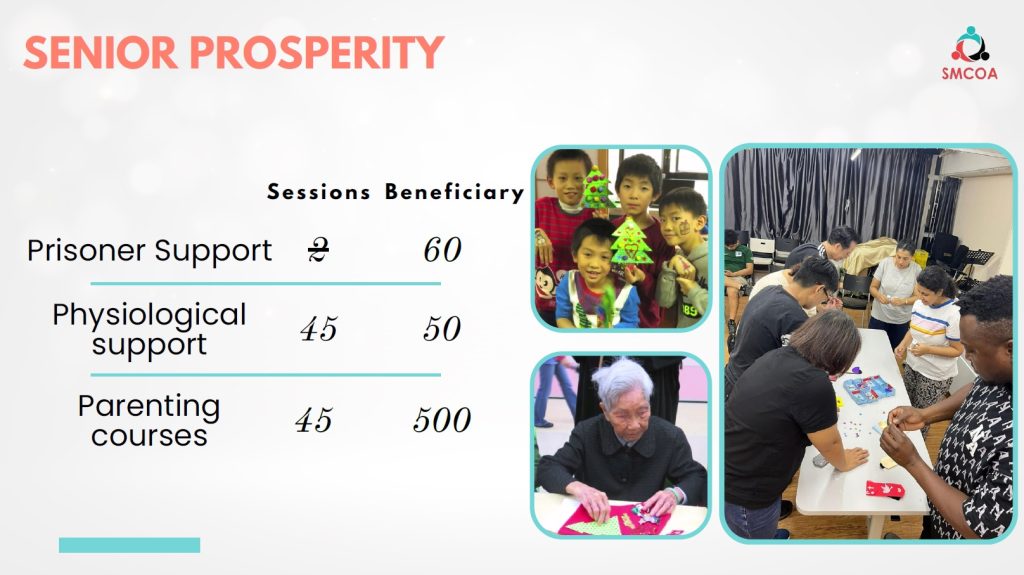 SENIOR PROSPERITY

SMCOA

| | Sessions | Beneficiary |
|---|---|---|
| Prisoner Support | 2 | 60 |
| Physiological support | 45 | 50 |
| Parenting courses | 45 | 500 |